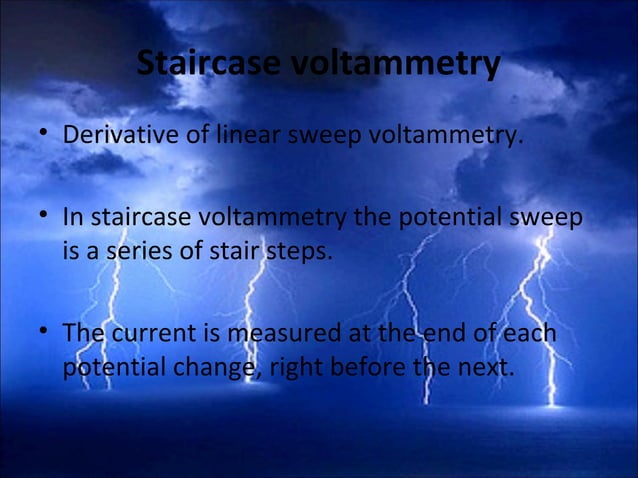 Staircase voltammetry

• Derivative of linear sweep voltammetry.

• In staircase voltammetry the potential sweep is a series of stair steps.

• The current is measured at the end of each potential change, right before the next.